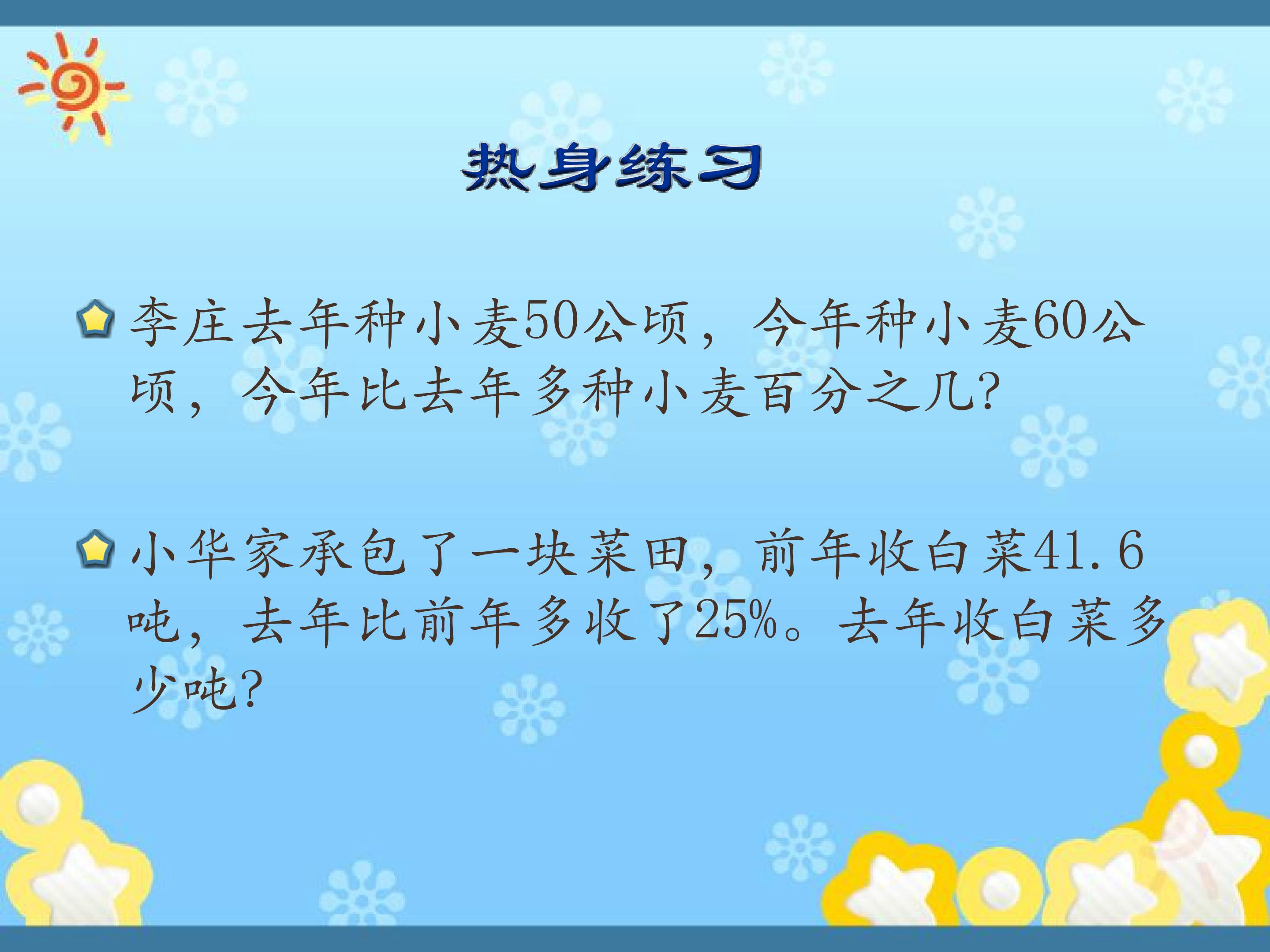 热身练习

李庄去年种小麦50公顷，今年种小麦60公顷，今年比去年多种小麦百分之几?

小华家承包了一块菜田，前年收白菜41.6吨，去年比前年多收了25%。去年收白菜多少吨?